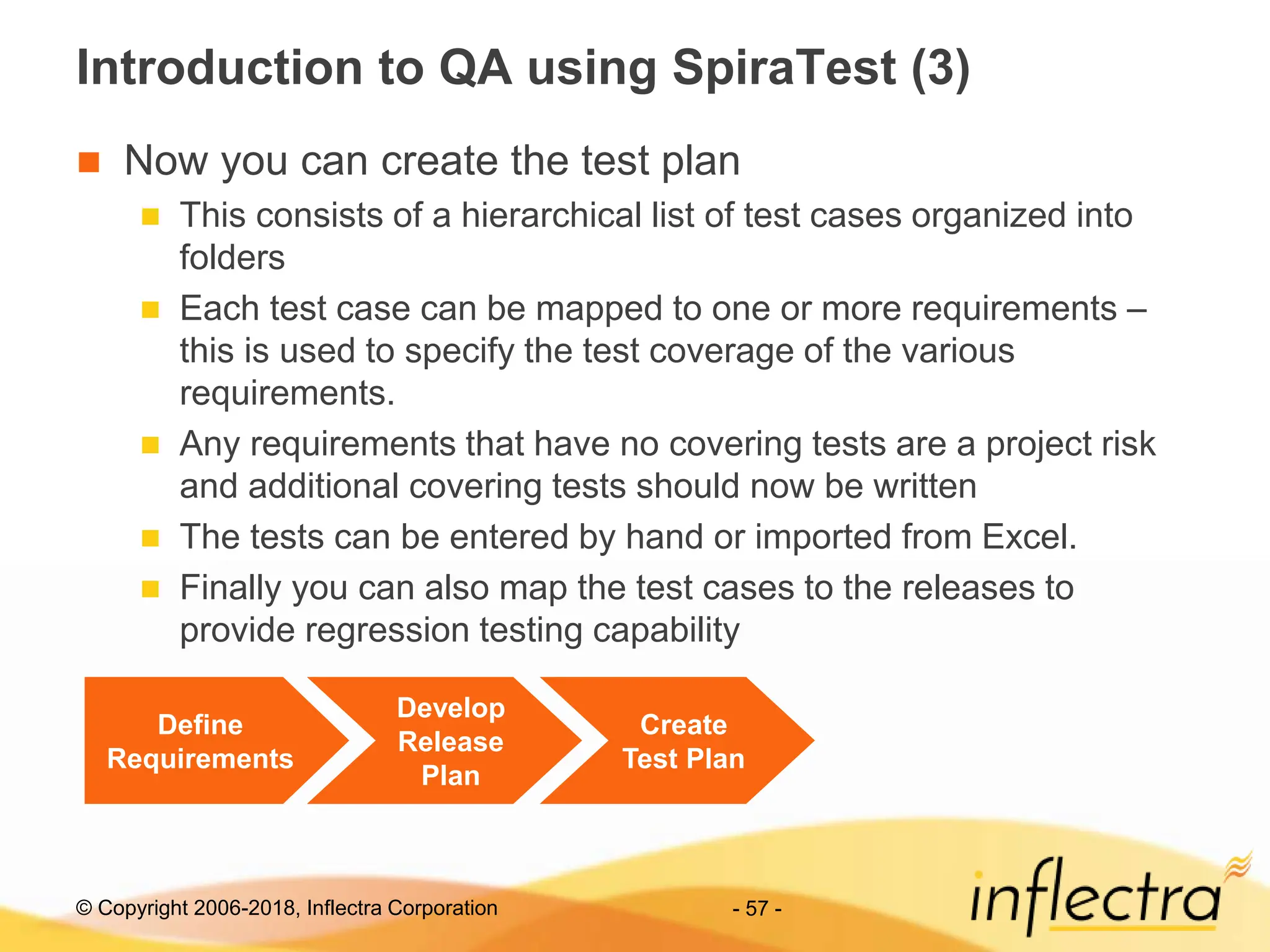 Introduction to QA using SpiraTest (3)

Now you can create the test plan

This consists of a hierarchical list of test cases organized into folders

Each test case can be mapped to one or more requirements – this is used to specify the test coverage of the various requirements.

Any requirements that have no covering tests are a project risk and additional covering tests should now be written

The tests can be entered by hand or imported from Excel.

Finally you can also map the test cases to the releases to provide regression testing capability

Define Requirements

Develop Release Plan

Create Test Plan

© Copyright 2006-2018, Inflectra Corporation

- 57 -

inflectra